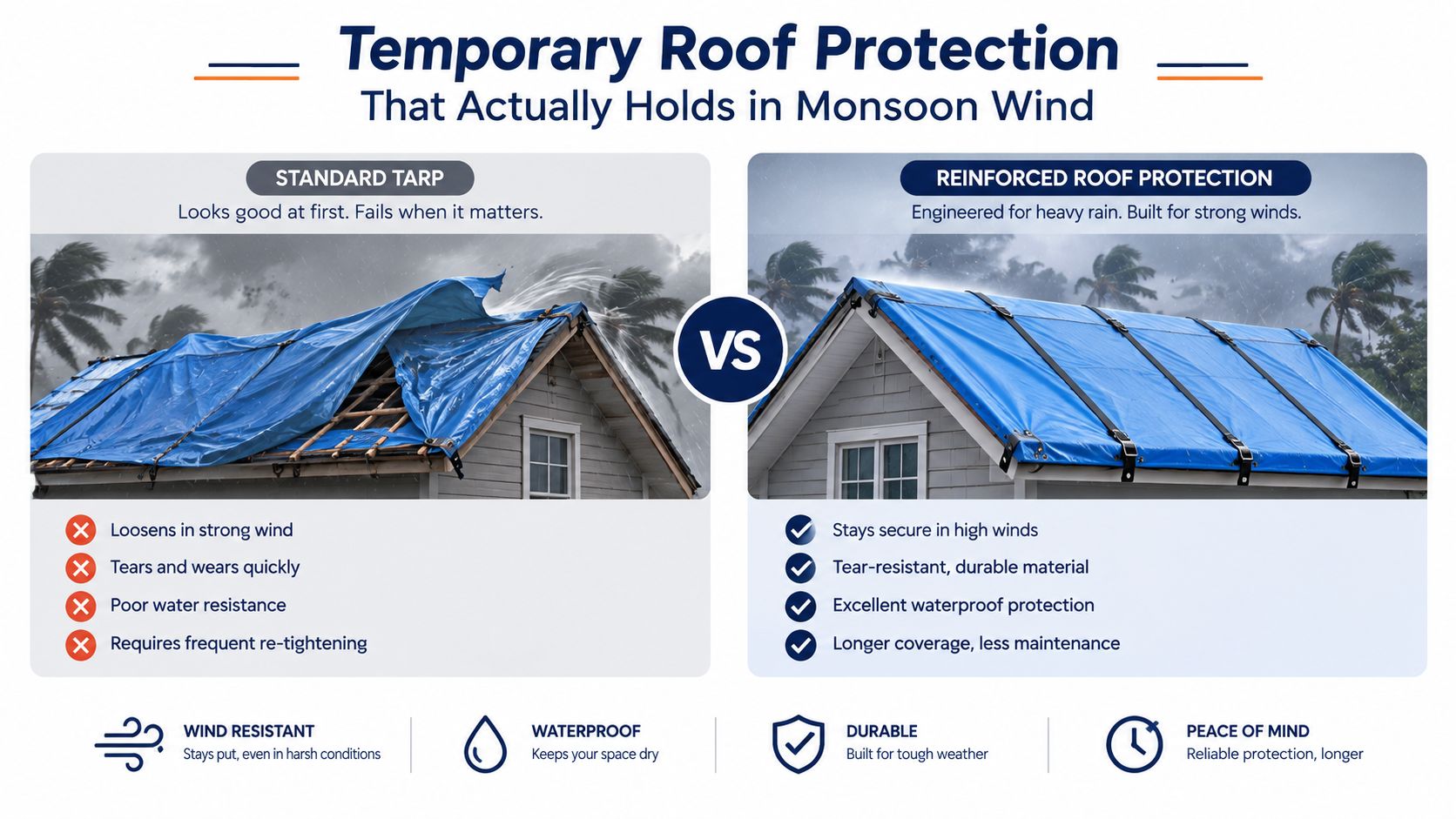 Temporary Roof Protection
That Actually Holds in Monsoon Wind

STANDARD TARP
Looks good at first. Fails when it matters.

Loosens in strong wind
Tears and wears quickly
Poor water resistance
Requires frequent re-tightening

VS

REINFORCED ROOF PROTECTION
Engineered for heavy rain. Built for strong winds.

Stays secure in high winds
Tear-resistant, durable material
Excellent waterproof protection
Longer coverage, less maintenance

WIND RESISTANT
Stays put, even in harsh conditions

WATERPROOF
Keeps your space dry

DURABLE
Built for tough weather

PEACE OF MIND
Reliable protection, longer